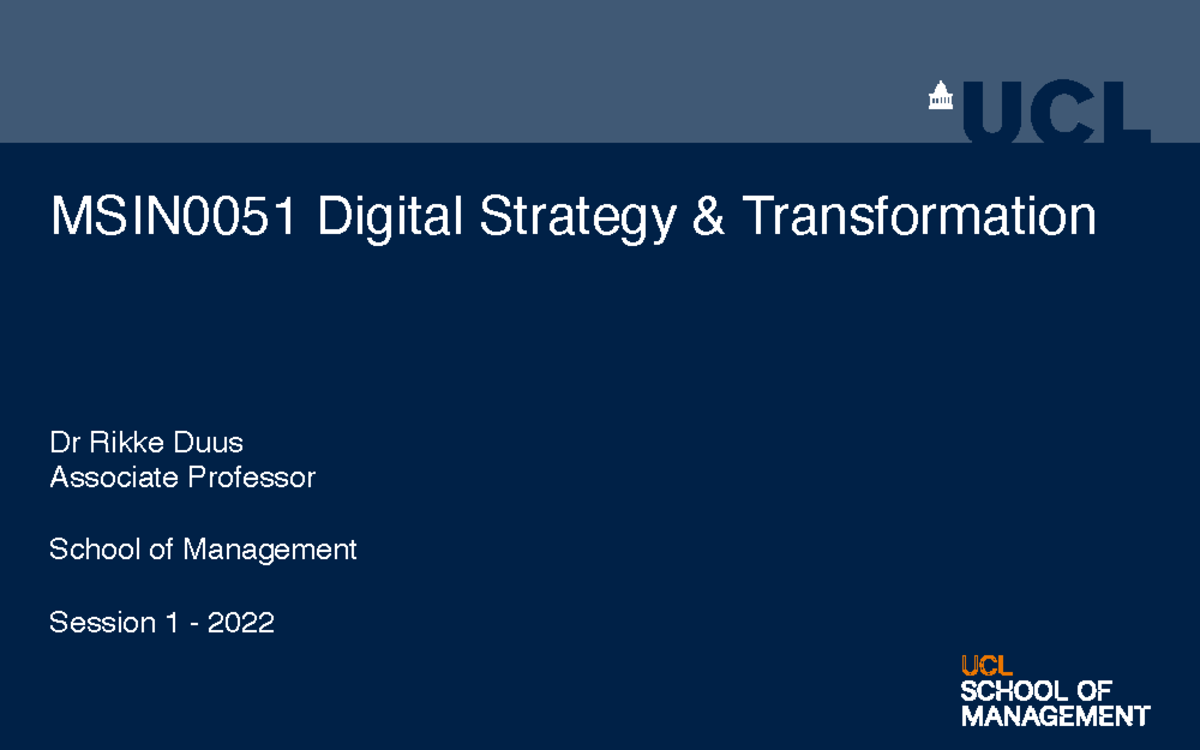 UCL

MSIN0051 Digital Strategy & Transformation

Dr Rikke Duus
Associate Professor

School of Management

Session 1 - 2022

UCL
SCHOOL OF
MANAGEMENT